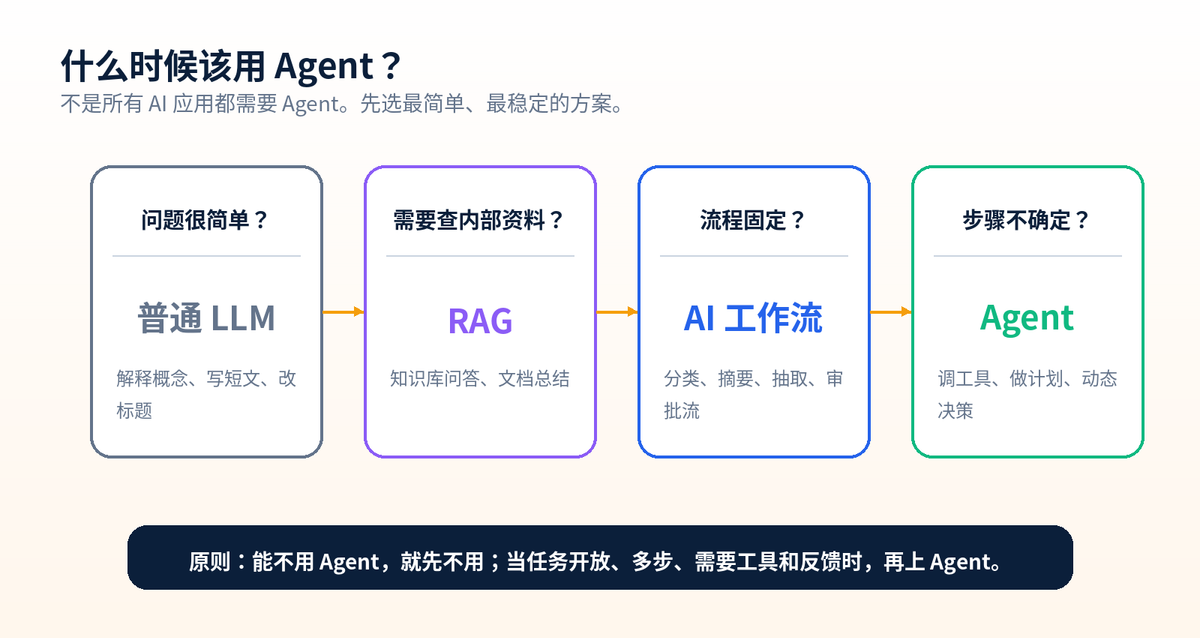 什么时候该用 Agent？
不是所有 AI 应用都需要 Agent。先选最简单、最稳定的方案。

问题很简单？

普通 LLM

解释概念、写短文、改标题

需要查内部资料？

RAG

知识库问答、文档总结

流程固定？

AI 工作流

分类、摘要、抽取、审批流

步骤不确定？

Agent

调工具、做计划、动态决策

原则：能不用 Agent，就先不用；当任务开放、多步、需要工具和反馈时，再上 Agent。